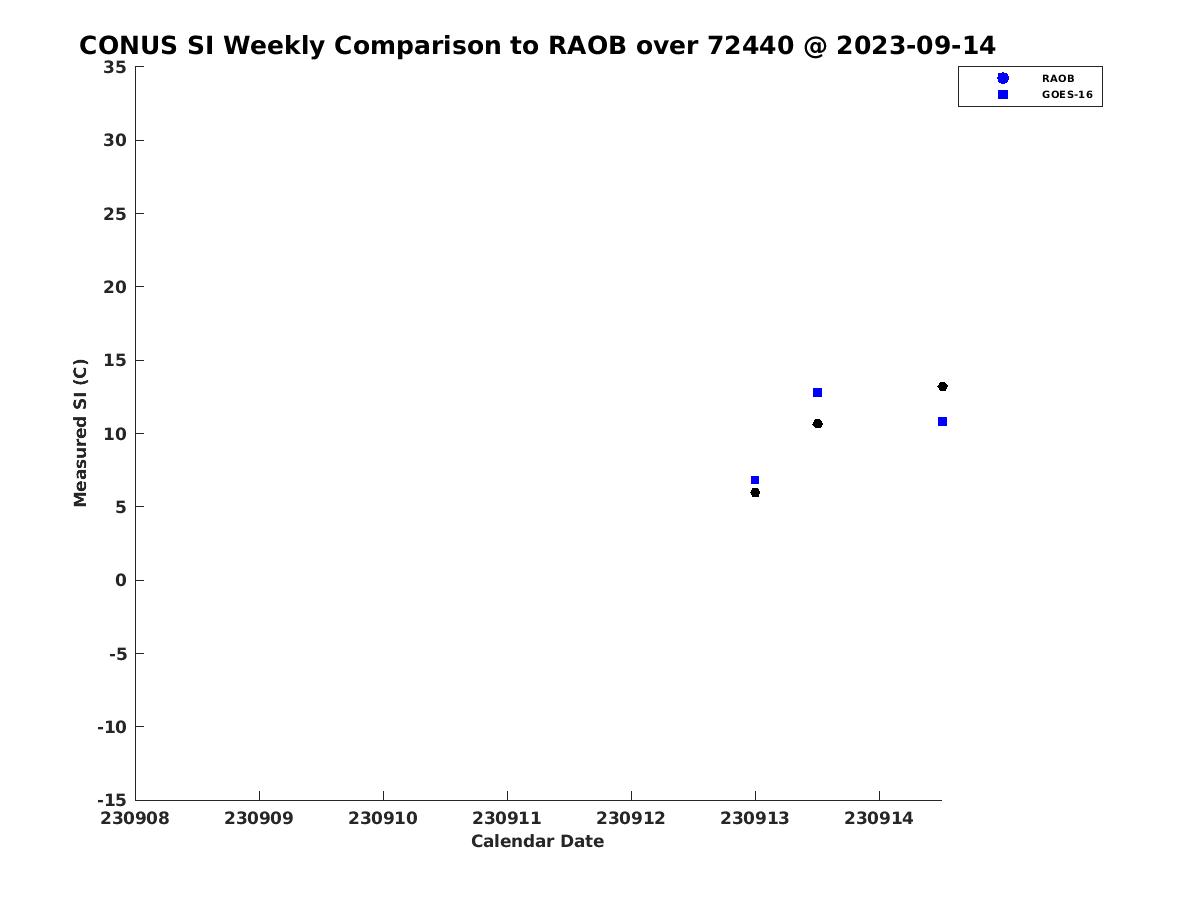 CONUS SI Weekly Comparison to RAOB over 72440 @ 2023-09-14

RAOB
GOES-16

Measured SI (C)

35
30
25
20
15
10
5
0
-5
-10
-15

230908
230909
230910
230911
230912
230913
230914

Calendar Date